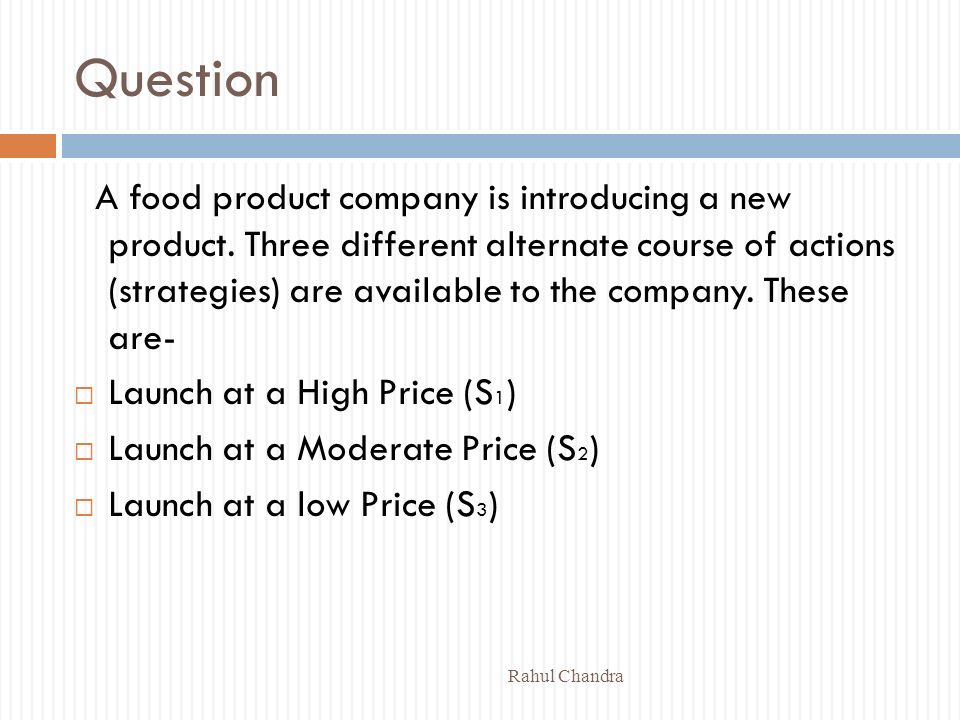 Question

A food product company is introducing a new product. Three different alternate course of actions (strategies) are available to the company. These are-

□ Launch at a High Price ($S_1$)

□ Launch at a Moderate Price ($S_2$)

□ Launch at a low Price ($S_3$)

Rahul Chandra